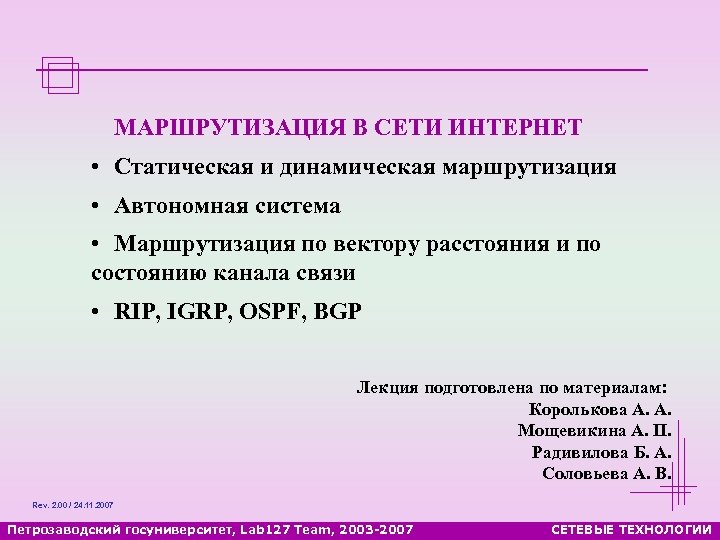 МАРШРУТИЗАЦИЯ В СЕТИ ИНТЕРНЕТ

• Статическая и динамическая маршрутизация

• Автономная система

• Маршрутизация по вектору расстояния и по состоянию канала связи

• RIP, IGRP, OSPF, BGP

Лекция подготовлена по материалам:
Королькова А. А.
Мощевикина А. П.
Радивилова Б. А.
Соловьева А. В.

Rev. 2.00 / 24.11.2007

Петрозаводский госуниверситет, Lab127 Team, 2003-2007

СЕТЕВЫЕ ТЕХНОЛОГИИ